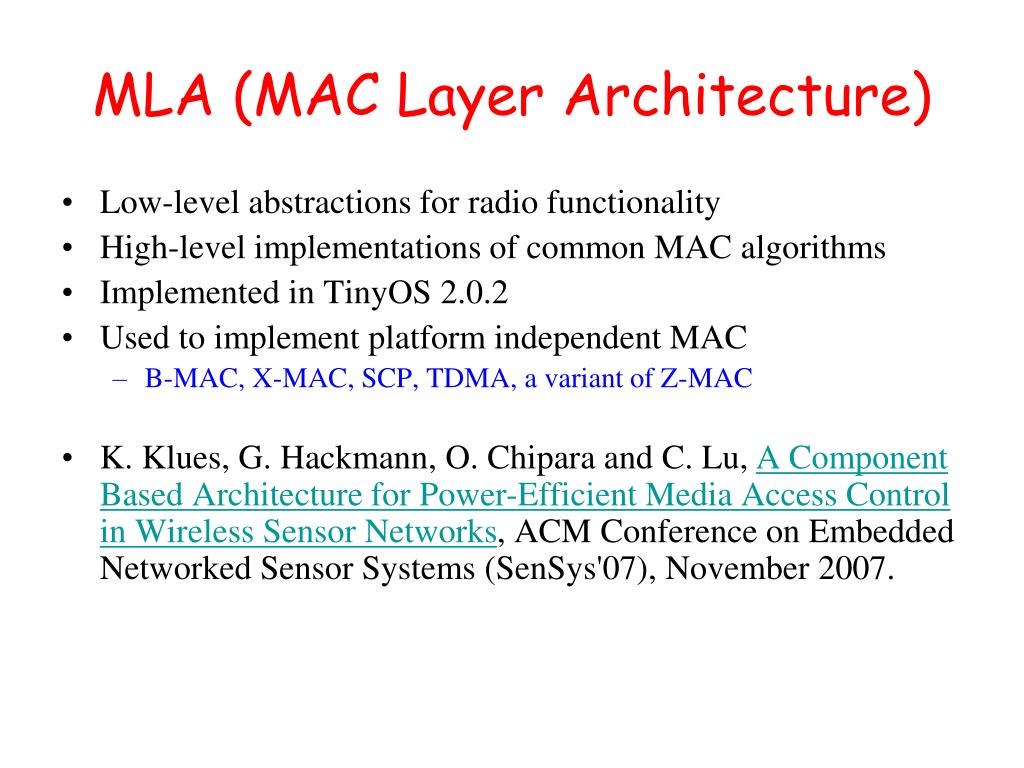 MLA (MAC Layer Architecture)

• Low-level abstractions for radio functionality
• High-level implementations of common MAC algorithms
• Implemented in TinyOS 2.0.2
• Used to implement platform independent MAC
– B-MAC, X-MAC, SCP, TDMA, a variant of Z-MAC

• K. Klues, G. Hackmann, O. Chipara and C. Lu, A Component Based Architecture for Power-Efficient Media Access Control in Wireless Sensor Networks, ACM Conference on Embedded Networked Sensor Systems (SenSys'07), November 2007.